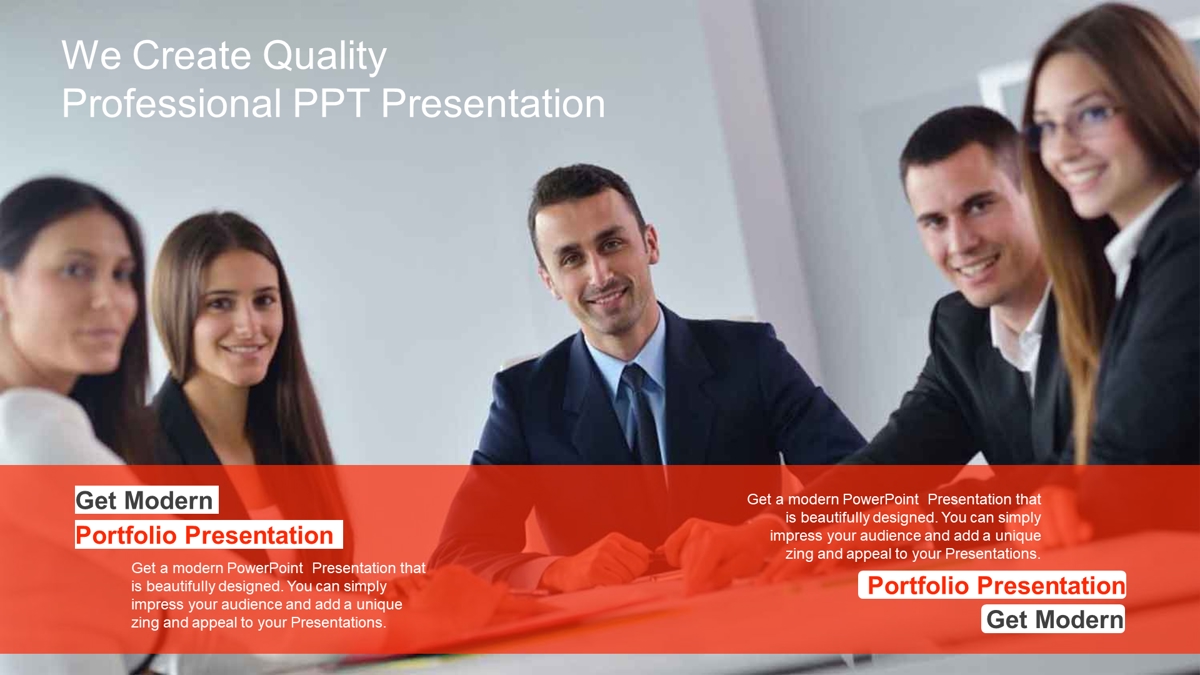 We Create Quality
Professional PPT Presentation

Get Modern
Portfolio Presentation

Get a modern PowerPoint Presentation that is beautifully designed. You can simply impress your audience and add a unique zing and appeal to your Presentations.

Get a modern PowerPoint Presentation that is beautifully designed. You can simply impress your audience and add a unique zing and appeal to your Presentations.

Portfolio Presentation
Get Modern